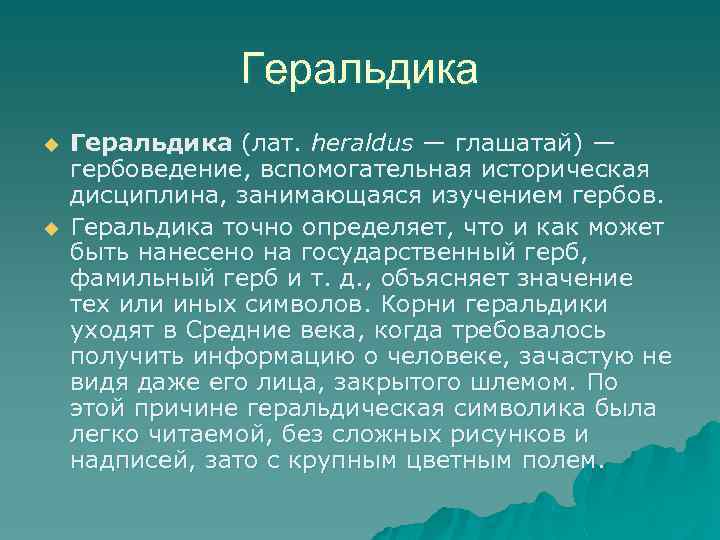 Геральдика

Геральдика (лат. heraldus — глашатай) — гербоведение, вспомогательная историческая дисциплина, занимающаяся изучением гербов.

Геральдика точно определяет, что и как может быть нанесено на государственный герб, фамильный герб и т. д., объясняет значение тех или иных символов. Корни геральдики уходят в Средние века, когда требовалось получить информацию о человеке, зачастую не видя даже его лица, закрытого шлемом. По этой причине геральдическая символика была легко читаемой, без сложных рисунков и надписей, зато с крупным цветным полем.